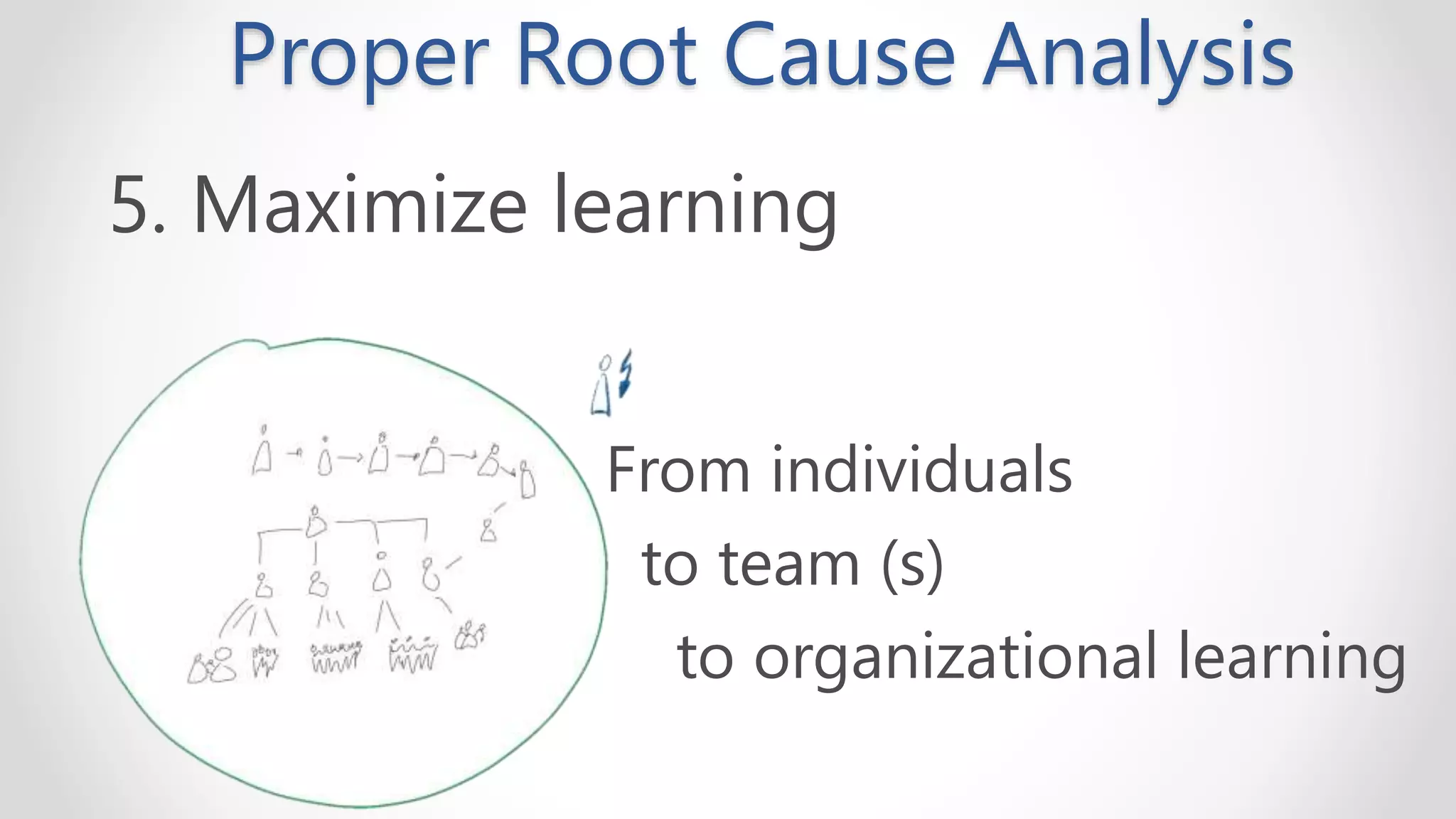 Proper Root Cause Analysis

5. Maximize learning

From individuals

to team (s)

to organizational learning